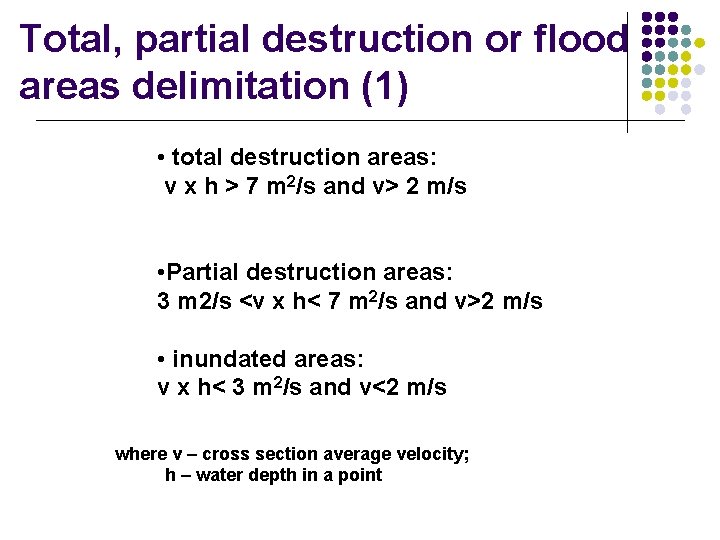 Total, partial destruction or flood areas delimitation (1)

• total destruction areas:
v x h > 7 $m^2$/s and v> 2 m/s

•Partial destruction areas:
3 m2/s <v x h< 7 $m^2$/s and v>2 m/s

• inundated areas:
v x h< 3 $m^2$/s and v<2 m/s

where v – cross section average velocity;
h – water depth in a point